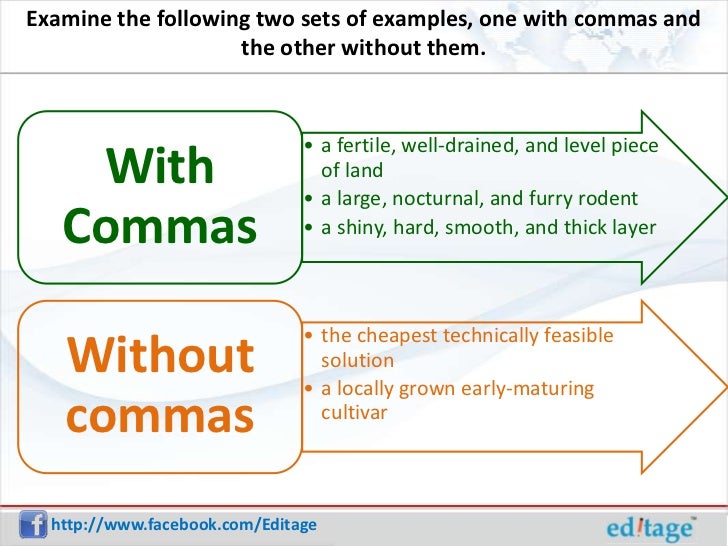 Examine the following two sets of examples, one with commas and the other without them.

With Commas

• a fertile, well-drained, and level piece of land
• a large, nocturnal, and furry rodent
• a shiny, hard, smooth, and thick layer

Without commas

• the cheapest technically feasible solution
• a locally grown early-maturing cultivar

http://www.facebook.com/Editage

ed!tage